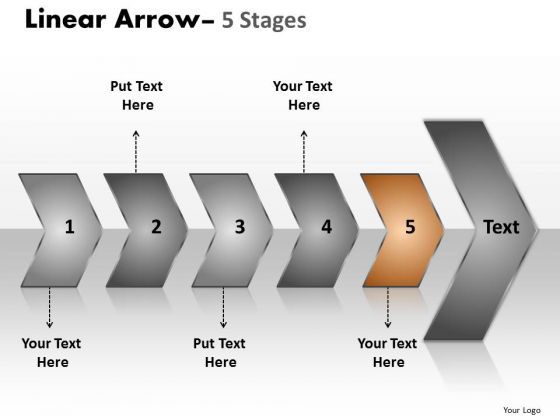 Linear Arrow– 5 Stages

Put Text Here

Your Text Here

1

2

3

4

5

Text

Your Text Here

Put Text Here

Your Text Here

Your Logo